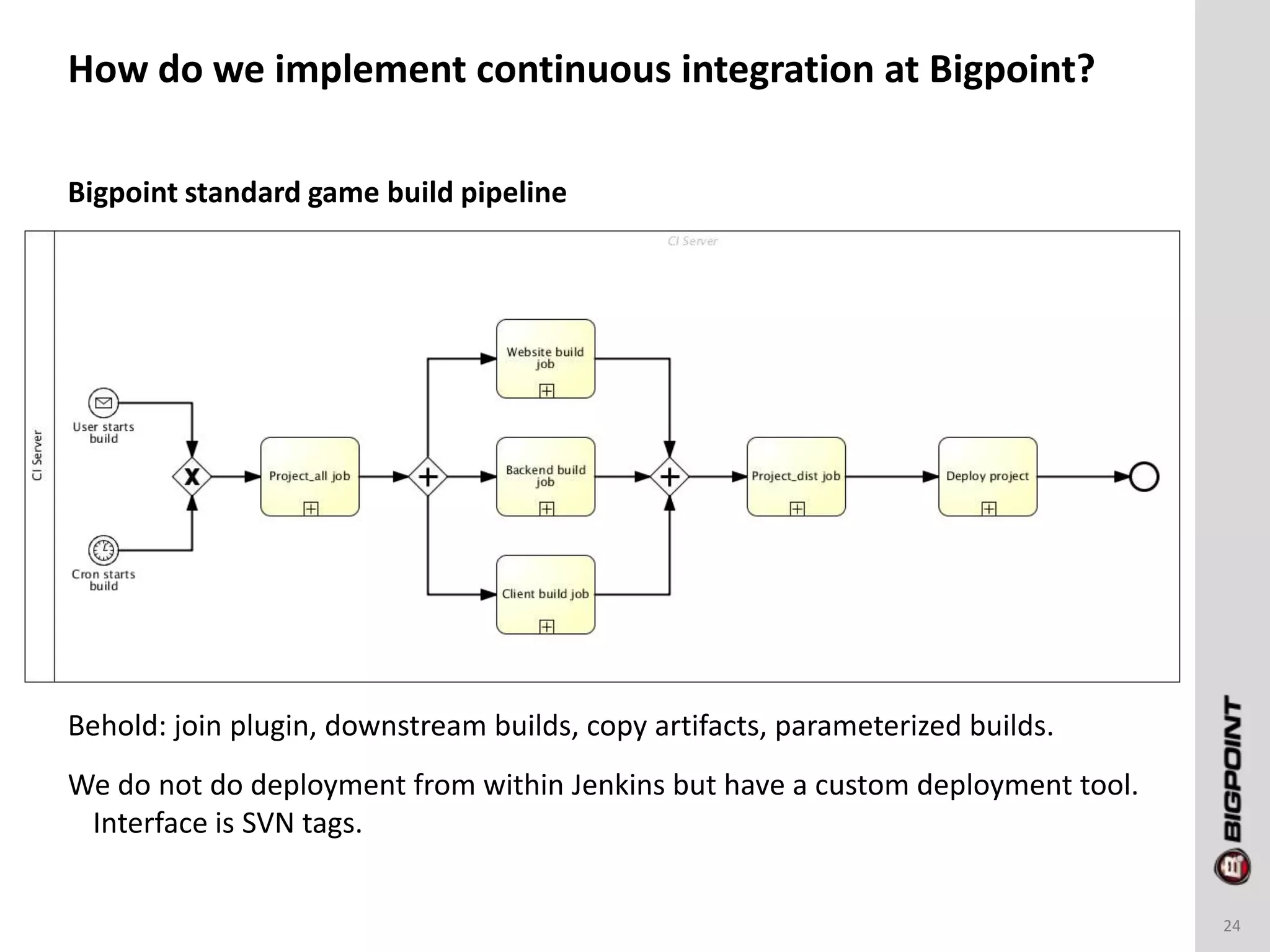 How do we implement continuous integration at Bigpoint?

Bigpoint standard game build pipeline

CI Server

CI Server

User starts build

Cron starts build

X

Project_all job

+

Website build job

Backend build job

Client build job

+

Project_dist job

Deploy project

Behold: join plugin, downstream builds, copy artifacts, parameterized builds.

We do not do deployment from within Jenkins but have a custom deployment tool. Interface is SVN tags.

BIGPOINT

24